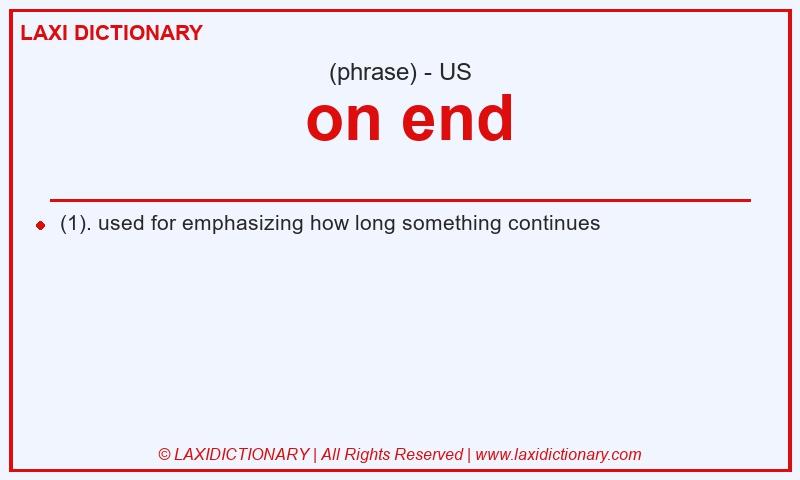 LAXI DICTIONARY

(phrase) - US

on end

(1). used for emphasizing how long something continues

© LAXIDICTIONARY | All Rights Reserved | www.laxidictionary.com